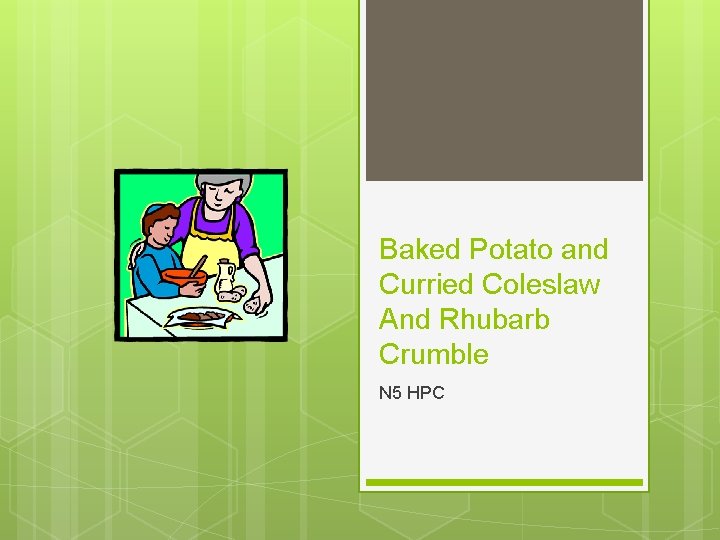 Baked Potato and Curried Coleslaw And Rhubarb Crumble

N5 HPC